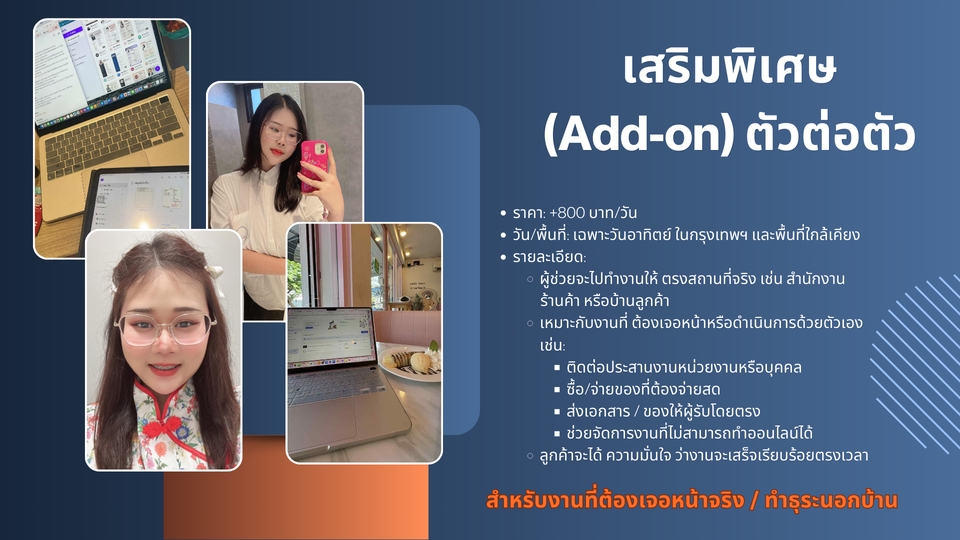 เสริมพิเศษ (Add-on) ตัวต่อตัว

- ราคา: +800 บาท/วัน
- วัน/พื้นที่: เฉพาะวันอาทิตย์ ในกรุงเทพฯ และพื้นที่ใกล้เคียง
- รายละเอียด:
  - ผู้ช่วยจะไปทำงานให้ ตรงสถานที่จริง เช่น สำนักงาน ร้านค้า หรือบ้านลูกค้า
  - เหมาะกับงานที่ ต้องเจอหน้าหรือดำเนินการด้วยตัวเอง เช่น:
    - ติดต่อประสานงานหน่วยงานหรือบุคคล
    - ซื้อ/จ่ายของที่ต้องจ่ายสด
    - ส่งเอกสาร / ของให้ผู้รับโดยตรง
    - ช่วยจัดการงานที่ไม่สามารถทำออนไลน์ได้
  - ลูกค้าจะได้ ความมั่นใจ ว่างานจะเสร็จเรียบร้อยตรงเวลา

สำหรับงานที่ต้องเจอหน้าจริง / ทำธุระนอกบ้าน